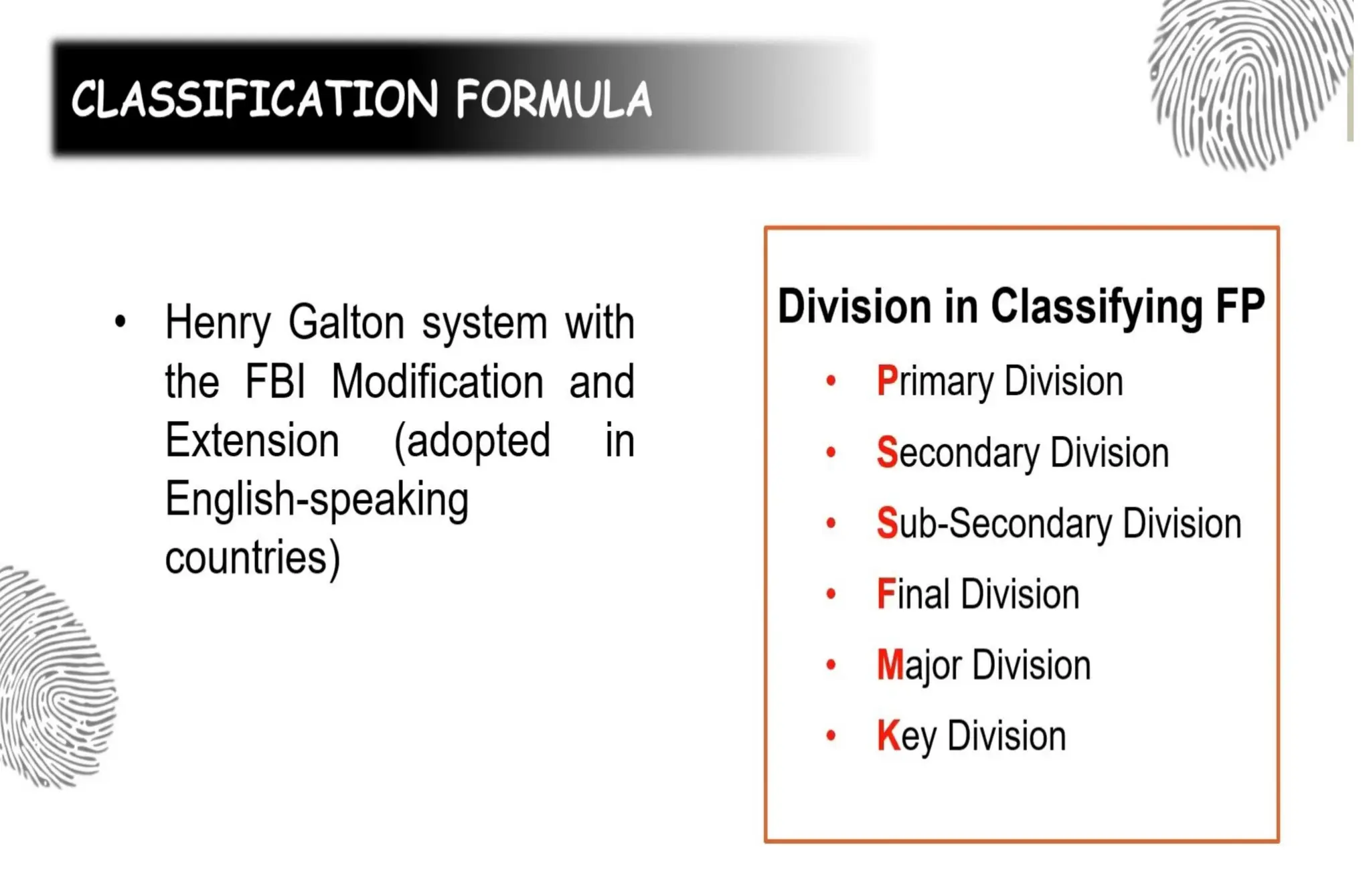 CLASSIFICATION FORMULA

• Henry Galton system with the FBI Modification and Extension (adopted in English-speaking countries)

Division in Classifying FP

• Primary Division
• Secondary Division
• Sub-Secondary Division
• Final Division
• Major Division
• Key Division